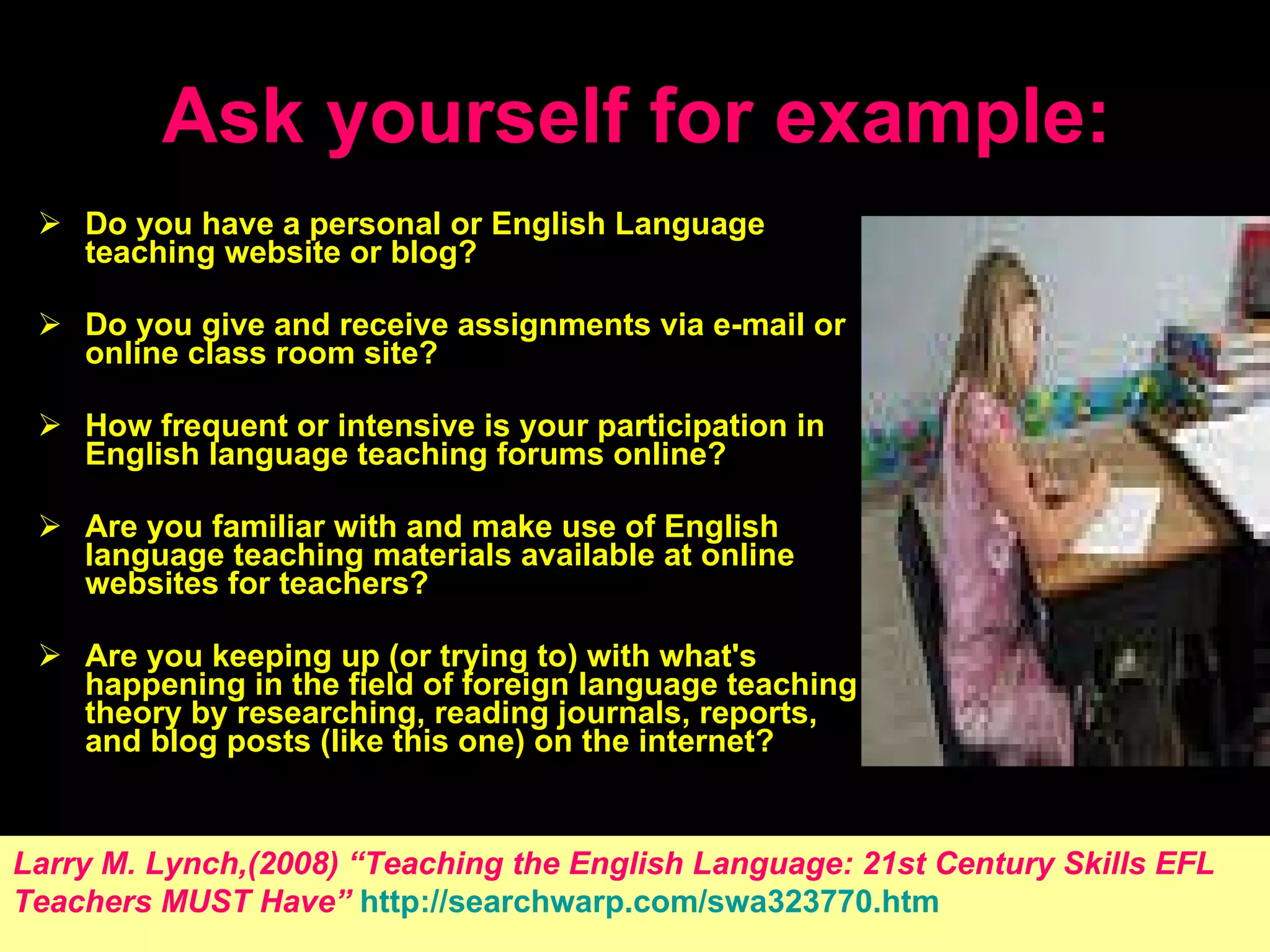 Ask yourself for example:

➢ Do you have a personal or English Language teaching website or blog?

➢ Do you give and receive assignments via e-mail or online class room site?

➢ How frequent or intensive is your participation in English language teaching forums online?

➢ Are you familiar with and make use of English language teaching materials available at online websites for teachers?

➢ Are you keeping up (or trying to) with what's happening in the field of foreign language teaching theory by researching, reading journals, reports, and blog posts (like this one) on the internet?

Larry M. Lynch,(2008) “Teaching the English Language: 21st Century Skills EFL Teachers MUST Have” http://searchwarp.com/swa323770.htm